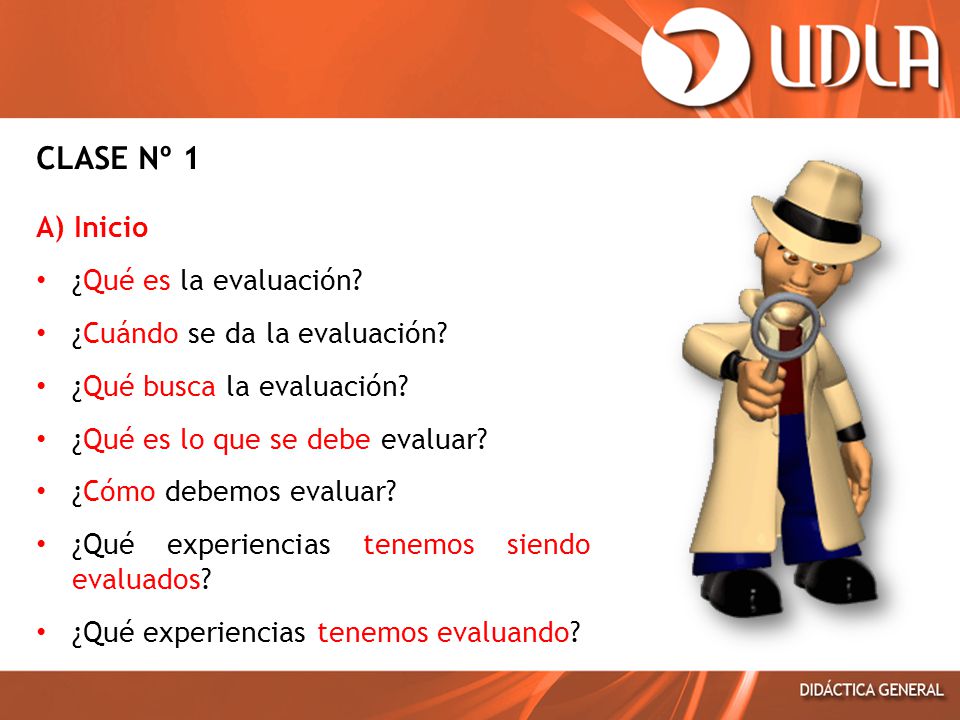 UDLA

CLASE Nº 1

A) Inicio

• ¿Qué es la evaluación?
• ¿Cuándo se da la evaluación?
• ¿Qué busca la evaluación?
• ¿Qué es lo que se debe evaluar?
• ¿Cómo debemos evaluar?
• ¿Qué experiencias tenemos siendo evaluados?
• ¿Qué experiencias tenemos evaluando?

DIDÁCTICA GENERAL